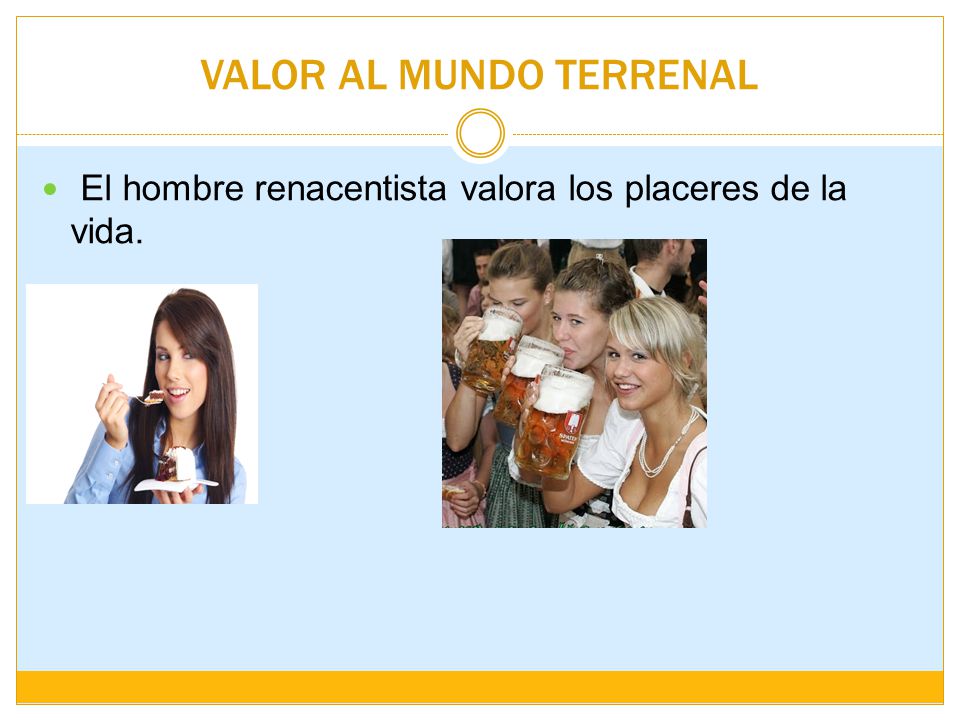 VALOR AL MUNDO TERRENAL

El hombre renacentista valora los placeres de la vida.